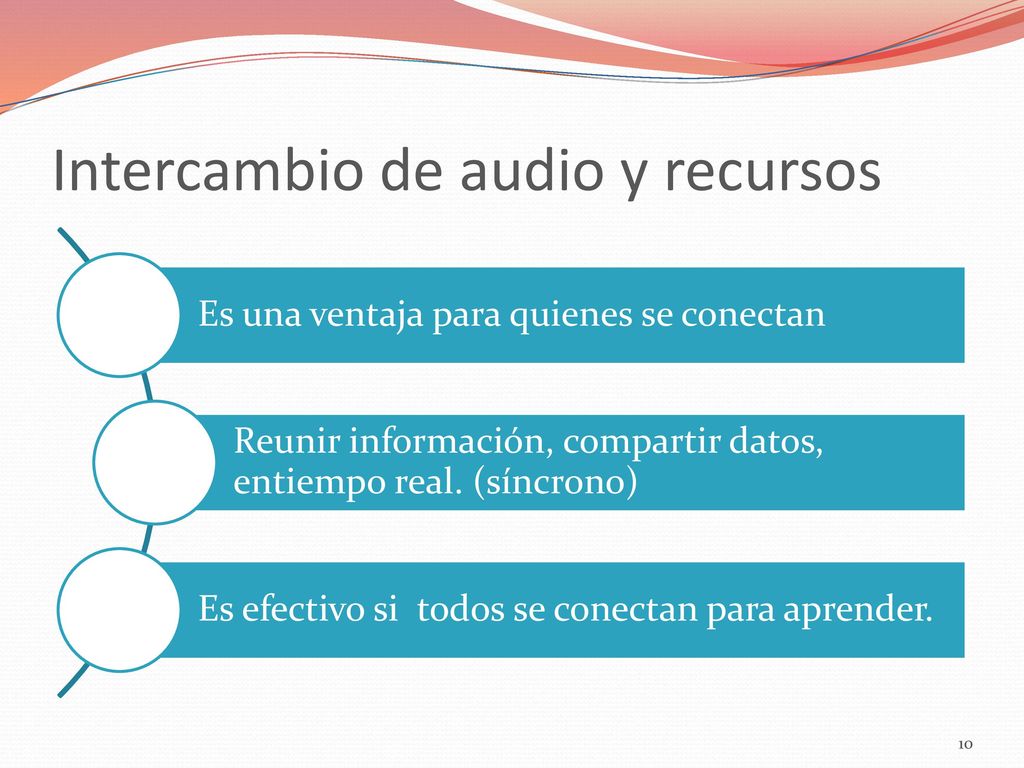 Intercambio de audio y recursos

Es una ventaja para quienes se conectan

Reunir información, compartir datos, entiempo real. (síncrono)

Es efectivo si  todos se conectan para aprender.

10